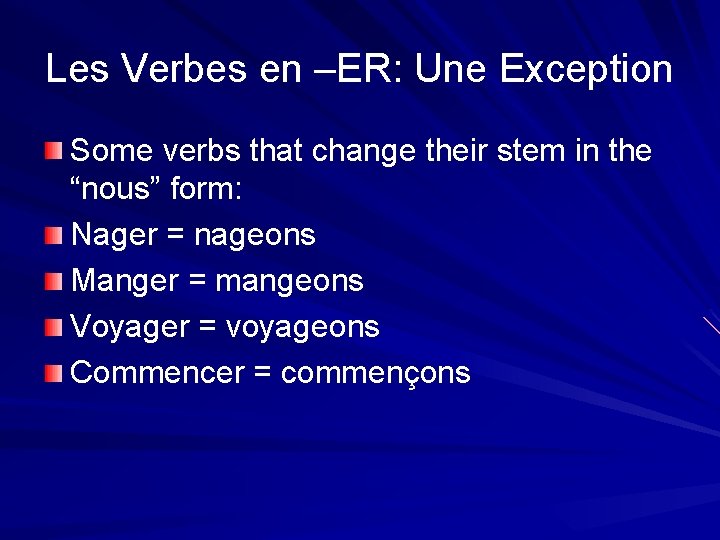 Les Verbes en –ER: Une Exception

Some verbs that change their stem in the “nous” form:

Nager = nageons

Manger = mangeons

Voyager = voyageons

Commencer = commençons